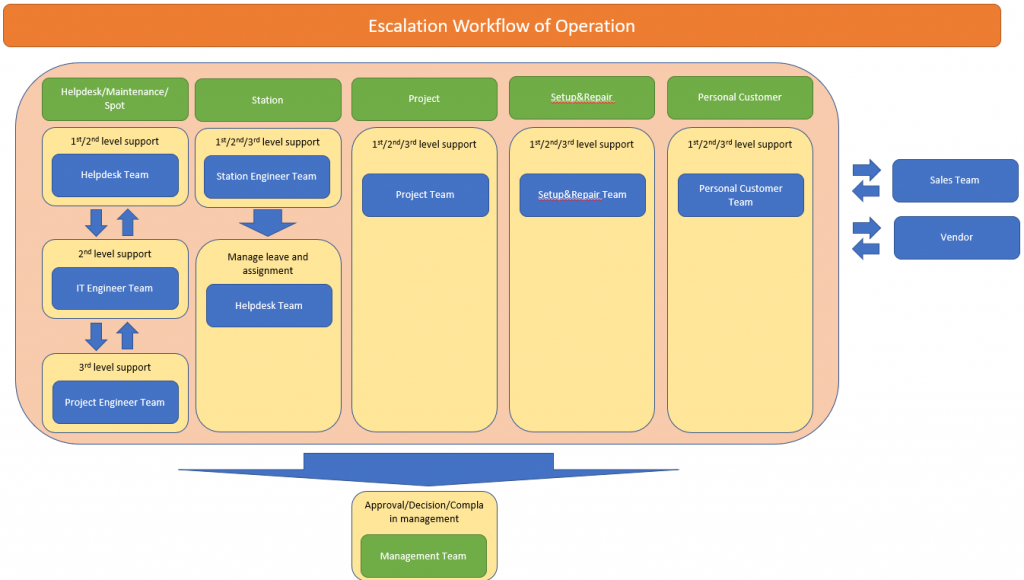 Escalation Workflow of Operation

Helpdesk/Maintenance/Spot

$1^{st}/2^{nd}$ level support

Helpdesk Team

$2^{nd}$ level support

IT Engineer Team

$3^{rd}$ level support

Project Engineer Team

Station

$1^{st}/2^{nd}/3^{rd}$ level support

Station Engineer Team

Manage leave and assignment

Helpdesk Team

Project

$1^{st}/2^{nd}/3^{rd}$ level support

Project Team

Setup&Repair

$1^{st}/2^{nd}/3^{rd}$ level support

Setup&Repair Team

Personal Customer

$1^{st}/2^{nd}/3^{rd}$ level support

Personal Customer Team

Sales Team

Vendor

Approval/Decision/Complain management

Management Team